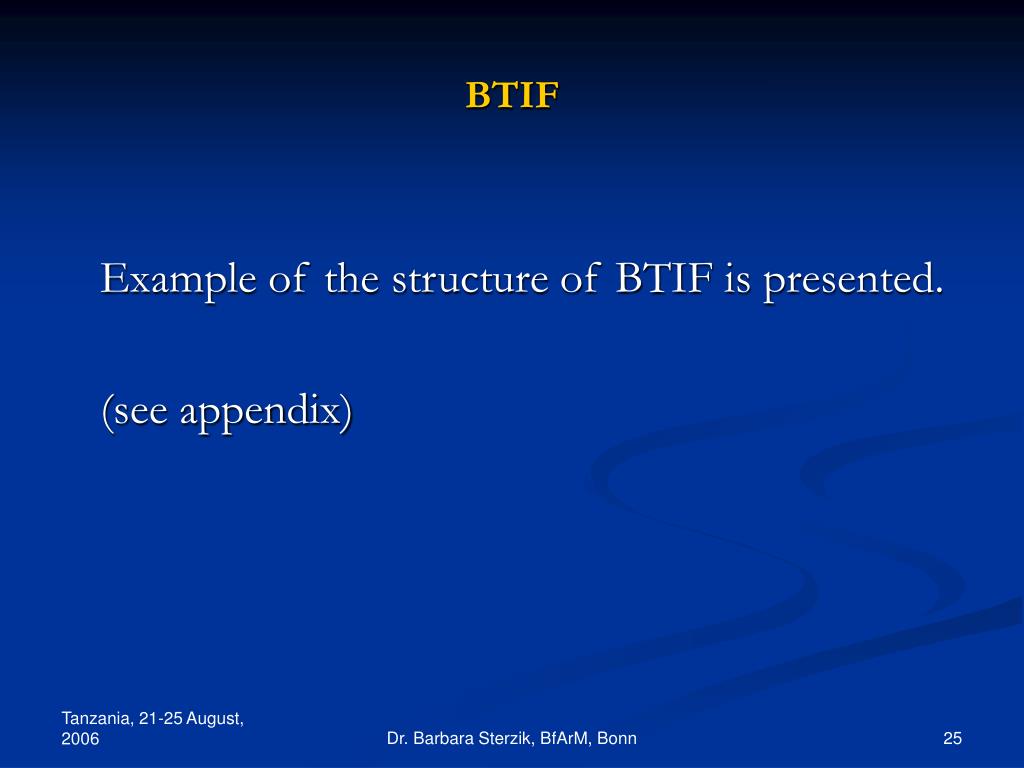 BTIF

Example of the structure of BTIF is presented.

(see appendix)

Tanzania, 21-25 August, 2006

Dr. Barbara Sterzik, BfArM, Bonn

25